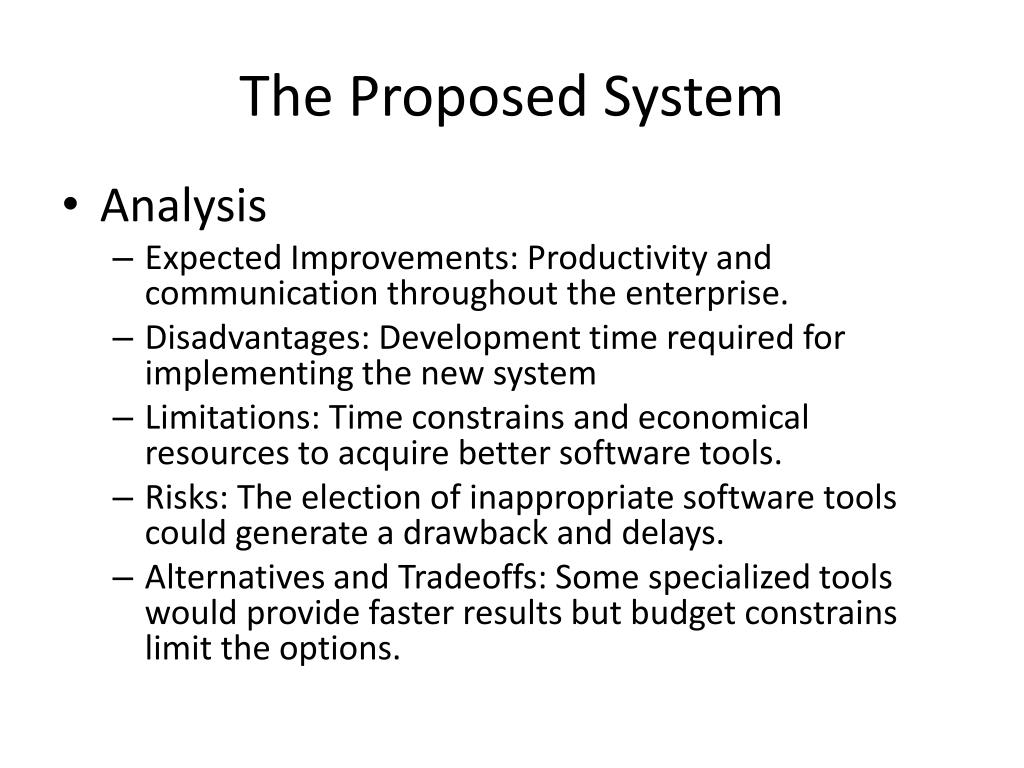 The Proposed System

• Analysis
– Expected Improvements: Productivity and communication throughout the enterprise.
– Disadvantages: Development time required for implementing the new system
– Limitations: Time constrains and economical resources to acquire better software tools.
– Risks: The election of inappropriate software tools could generate a drawback and delays.
– Alternatives and Tradeoffs: Some specialized tools would provide faster results but budget constrains limit the options.